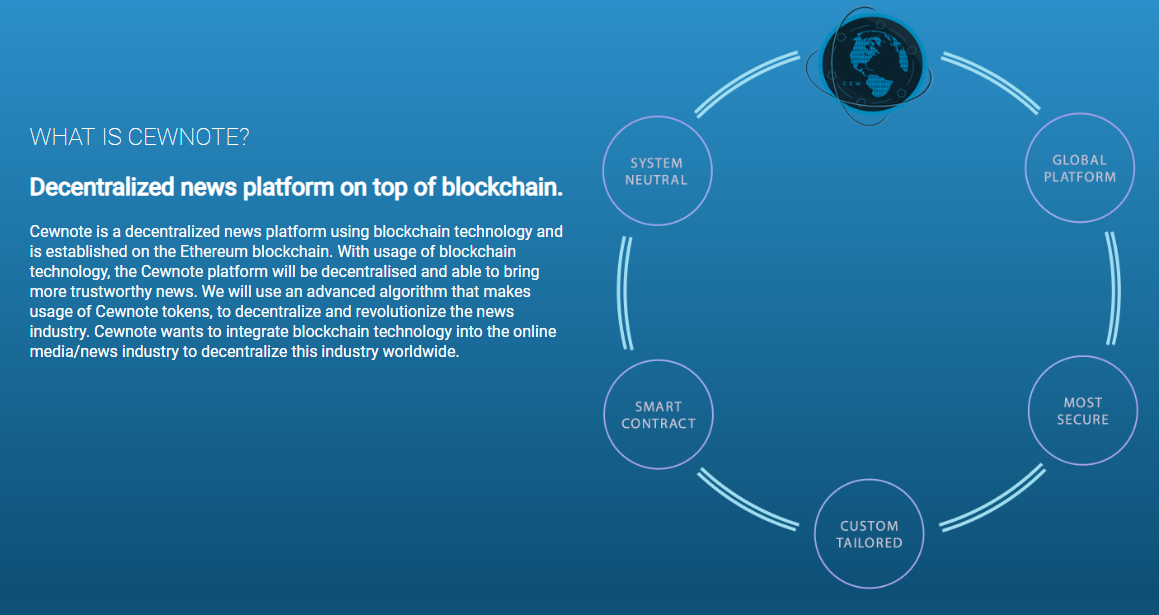 WHAT IS CEWNOTE?

Decentralized news platform on top of blockchain.

Cewnote is a decentralized news platform using blockchain technology and is established on the Ethereum blockchain. With usage of blockchain technology, the Cewnote platform will be decentralised and able to bring more trustworthy news. We will use an advanced algorithm that makes usage of Cewnote tokens, to decentralize and revolutionize the news industry. Cewnote wants to integrate blockchain technology into the online media/news industry to decentralize this industry worldwide.

SYSTEM NEUTRAL

GLOBAL PLATFORM

MOST SECURE

CUSTOM TAILORED

SMART CONTRACT